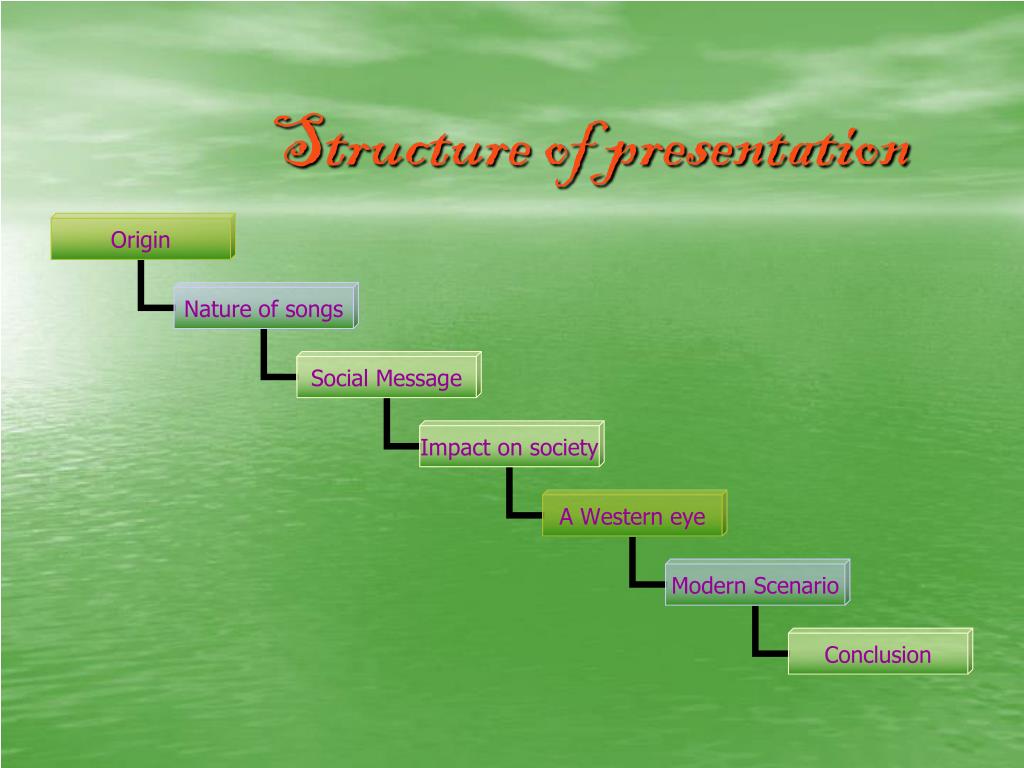 Structure of presentation

Origin

Nature of songs

Social Message

Impact on society

A Western eye

Modern Scenario

Conclusion